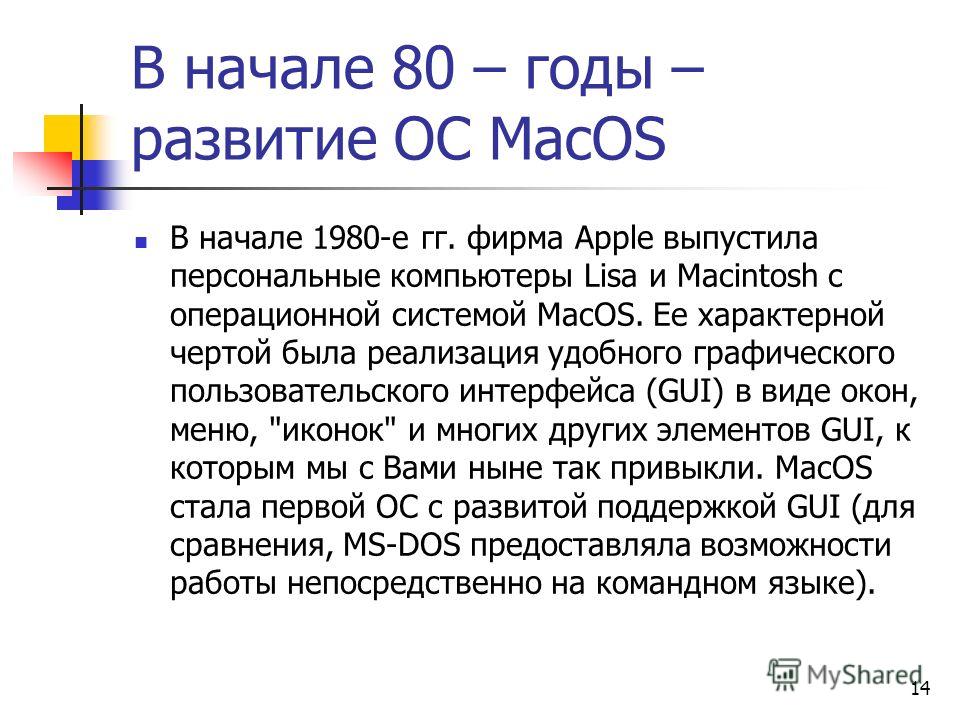 В начале 80 – годы – развитие ОС MacOS

В начале 1980-е гг. фирма Apple выпустила персональные компьютеры Lisa и Macintosh с операционной системой MacOS. Ее характерной чертой была реализация удобного графического пользовательского интерфейса (GUI) в виде окон, меню, "иконок" и многих других элементов GUI, к которым мы с Вами ныне так привыкли. MacOS стала первой ОС с развитой поддержкой GUI (для сравнения, MS-DOS предоставляла возможности работы непосредственно на командном языке).

MyShared

14